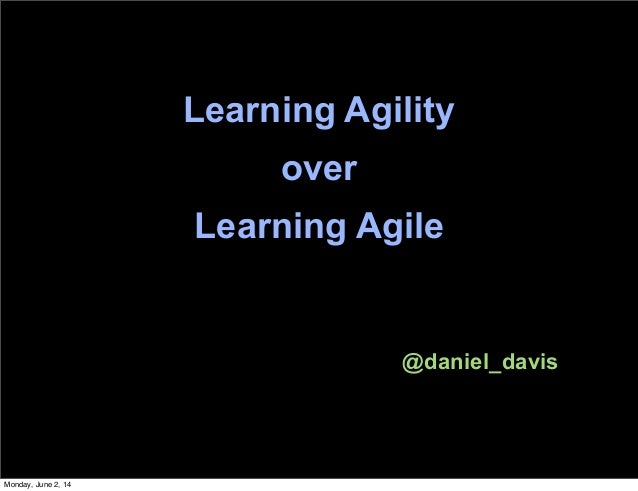 Learning Agility
over
Learning Agile

@daniel_davis

Monday, June 2, 14